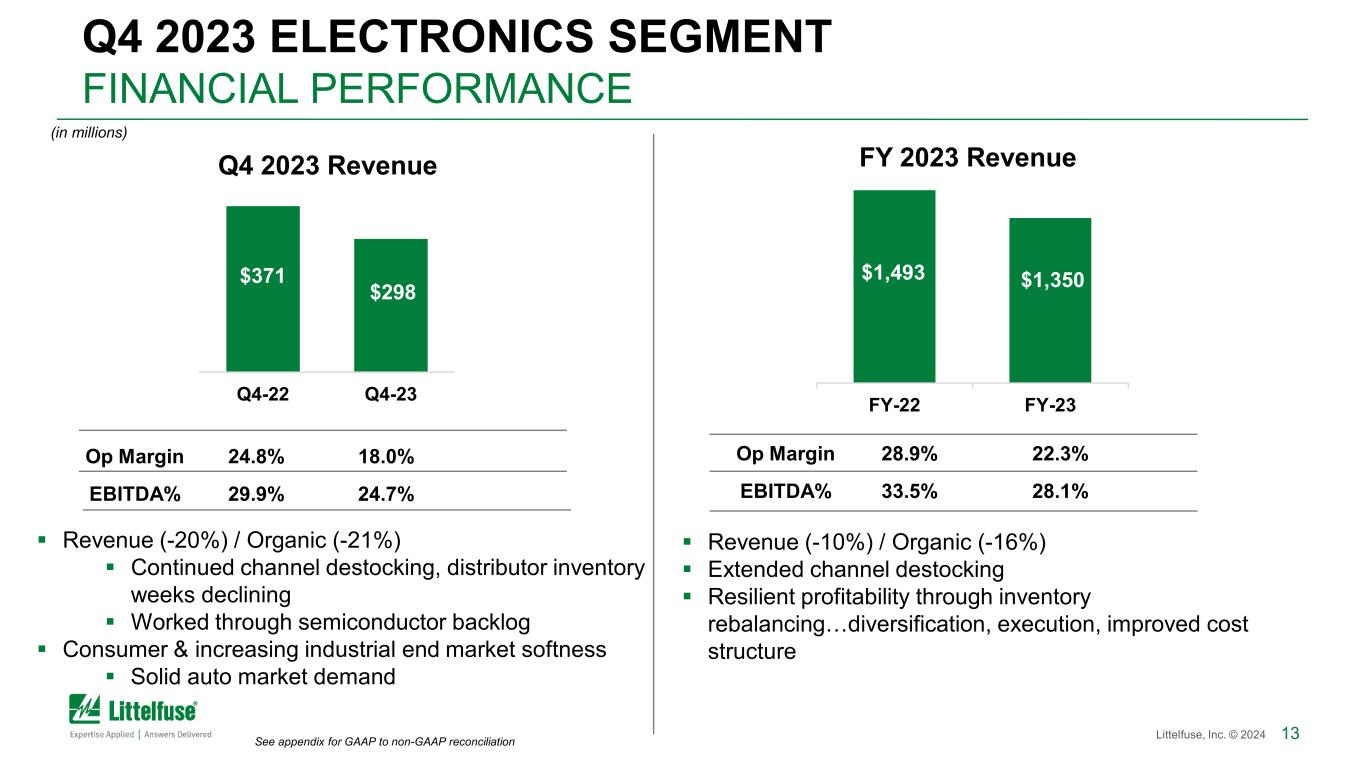 Q4 2023 ELECTRONICS SEGMENT
FINANCIAL PERFORMANCE

(in millions)

Q4 2023 Revenue

$371
$298

Q4-22 Q4-23

| Op Margin | 24.8% | 18.0% |
|---|---|---|
| EBITDA% | 29.9% | 24.7% |

▪ Revenue (-20%) / Organic (-21%)
▪ Continued channel destocking, distributor inventory weeks declining
▪ Worked through semiconductor backlog
▪ Consumer & increasing industrial end market softness
▪ Solid auto market demand

FY 2023 Revenue

$1,493
$1,350

FY-22 FY-23

| Op Margin | 28.9% | 22.3% |
|---|---|---|
| EBITDA% | 33.5% | 28.1% |

▪ Revenue (-10%) / Organic (-16%)
▪ Extended channel destocking
▪ Resilient profitability through inventory rebalancing…diversification, execution, improved cost structure

Littelfuse®
Expertise Applied | Answers Delivered

See appendix for GAAP to non-GAAP reconciliation

Littelfuse, Inc. © 2024 13